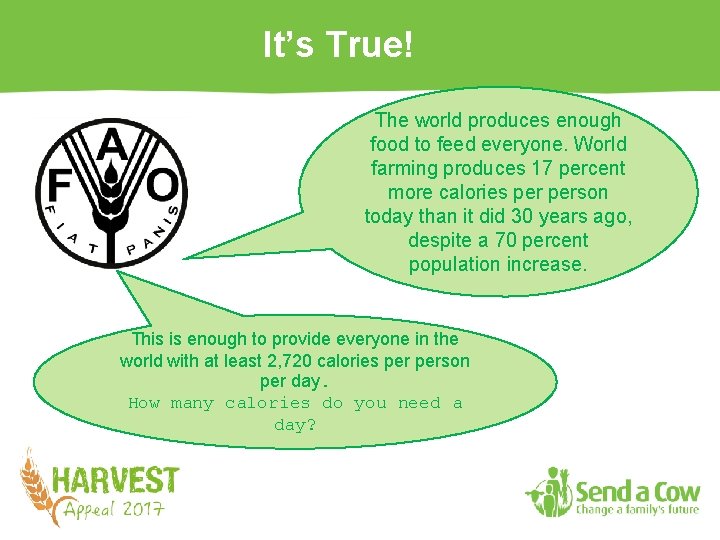 It's True!

F A O
FIAT PANIS

The world produces enough food to feed everyone. World farming produces 17 percent more calories per person today than it did 30 years ago, despite a 70 percent population increase.

This is enough to provide everyone in the world with at least 2,720 calories per person per day.
How many calories do you need a day?

HARVEST
Appeal 2017

Send a Cow
Change a family's future